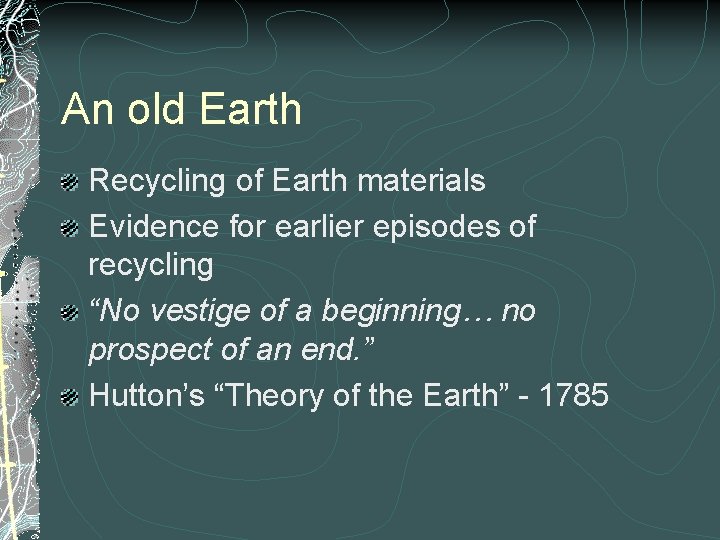 An old Earth

Recycling of Earth materials

Evidence for earlier episodes of recycling

“No vestige of a beginning… no prospect of an end.”

Hutton’s “Theory of the Earth” - 1785